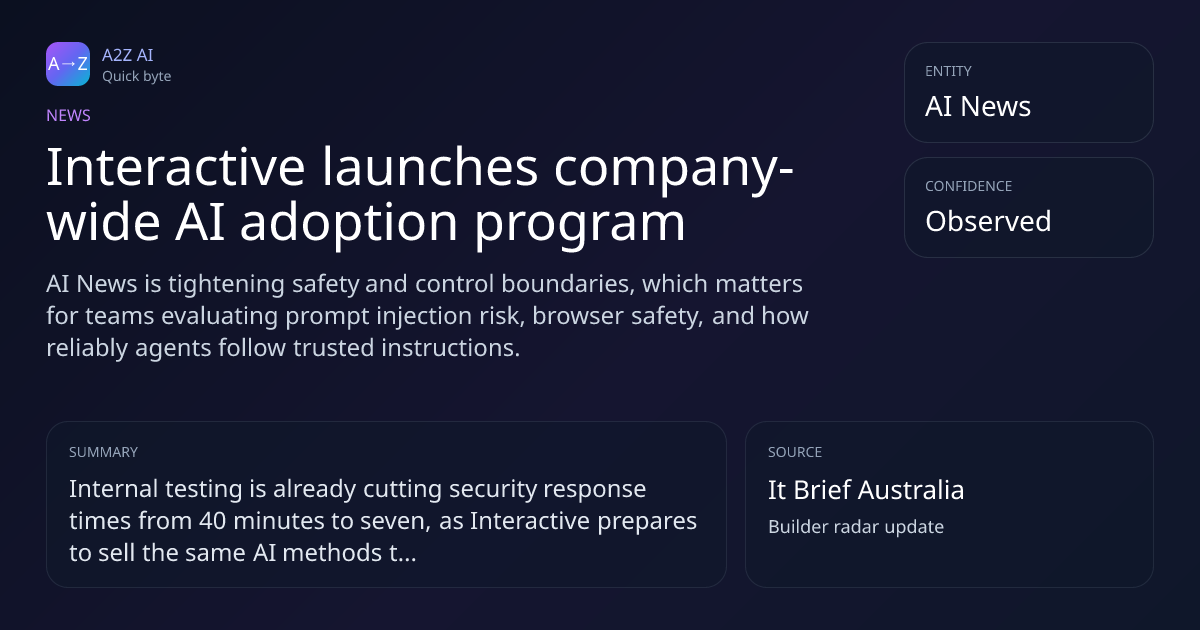 A→Z
A2Z AI
Quick byte

NEWS

Interactive launches company-wide AI adoption program

AI News is tightening safety and control boundaries, which matters for teams evaluating prompt injection risk, browser safety, and how reliably agents follow trusted instructions.

ENTITY
AI News

CONFIDENCE
Observed

SUMMARY
Internal testing is already cutting security response times from 40 minutes to seven, as Interactive prepares to sell the same AI methods t...

SOURCE
It Brief Australia
Builder radar update